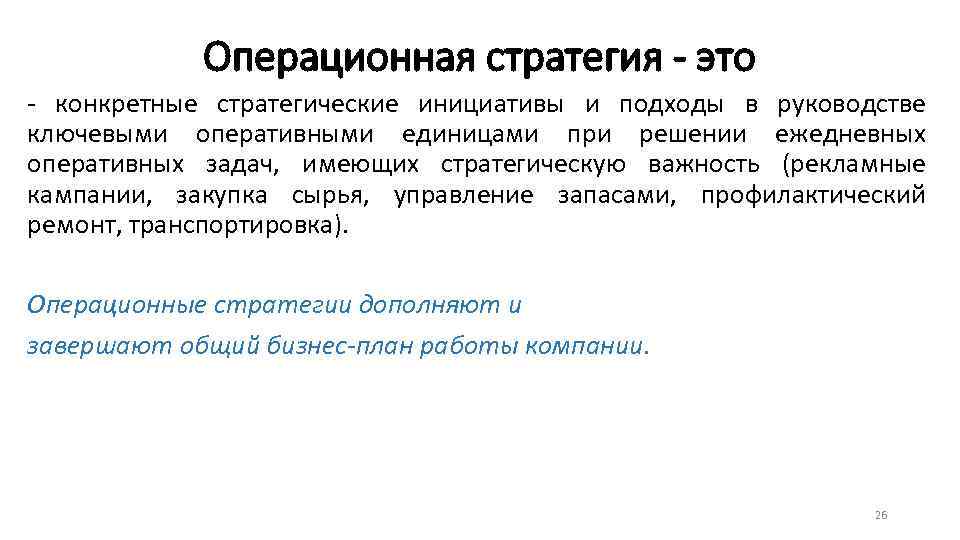 Операционная стратегия - это

- конкретные стратегические инициативы и подходы в руководстве ключевыми оперативными единицами при решении ежедневных оперативных задач, имеющих стратегическую важность (рекламные кампании, закупка сырья, управление запасами, профилактический ремонт, транспортировка).

Операционные стратегии дополняют и

завершают общий бизнес-план работы компании.

26